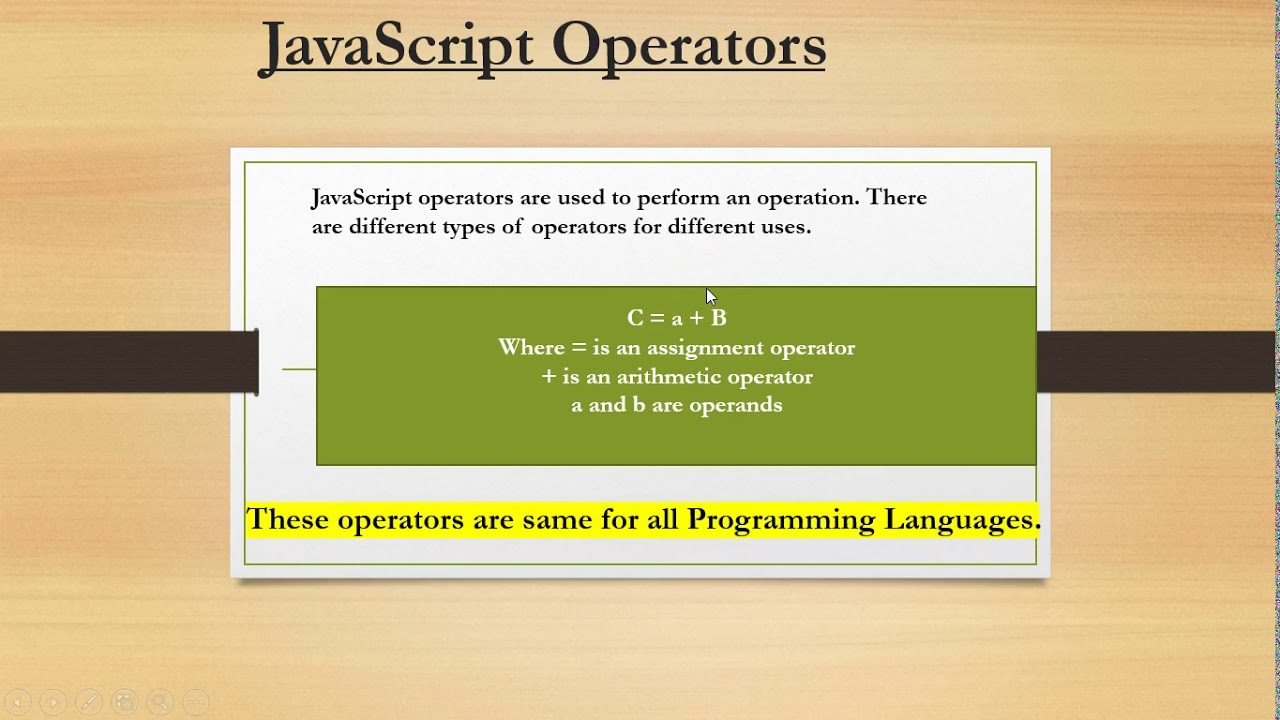 JavaScript Operators

JavaScript operators are used to perform an operation. There are different types of operators for different uses.

C = a + B
Where = is an assignment operator
+ is an arithmetic operator
a and b are operands

These operators are same for all Programming Languages.